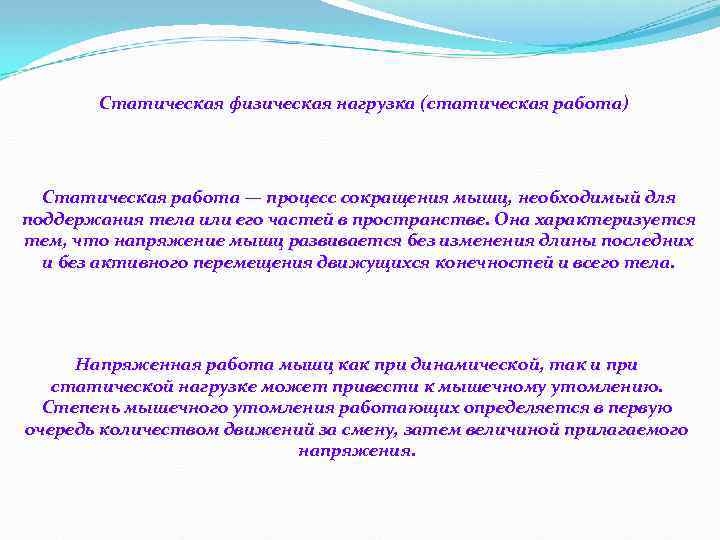 Статическая физическая нагрузка (статическая работа)

Статическая работа — процесс сокращения мышц, необходимый для поддержания тела или его частей в пространстве. Она характеризуется тем, что напряжение мышц развивается без изменения длины последних и без активного перемещения движущихся конечностей и всего тела.

Напряженная работа мышц как при динамической, так и при статической нагрузке может привести к мышечному утомлению. Степень мышечного утомления работающих определяется в первую очередь количеством движений за смену, затем величиной прилагаемого напряжения.